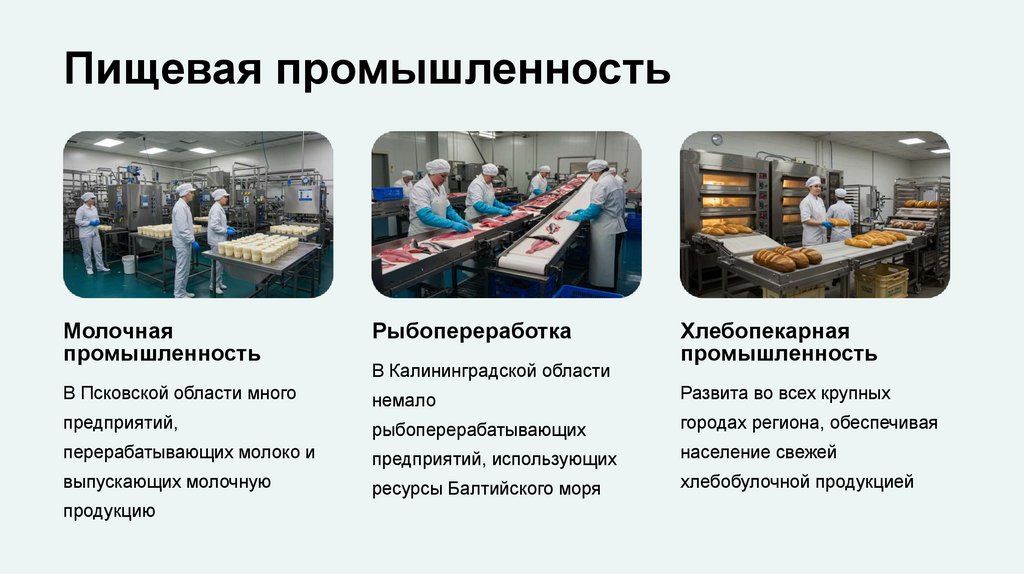 Пищевая промышленность

Молочная промышленность

В Псковской области много предприятий, перерабатывающих молоко и выпускающих молочную продукцию

Рыбопереработка

В Калининградской области немало рыбоперерабатывающих предприятий, использующих ресурсы Балтийского моря

Хлебопекарная промышленность

Развита во всех крупных городах региона, обеспечивая население свежей хлебобулочной продукцией